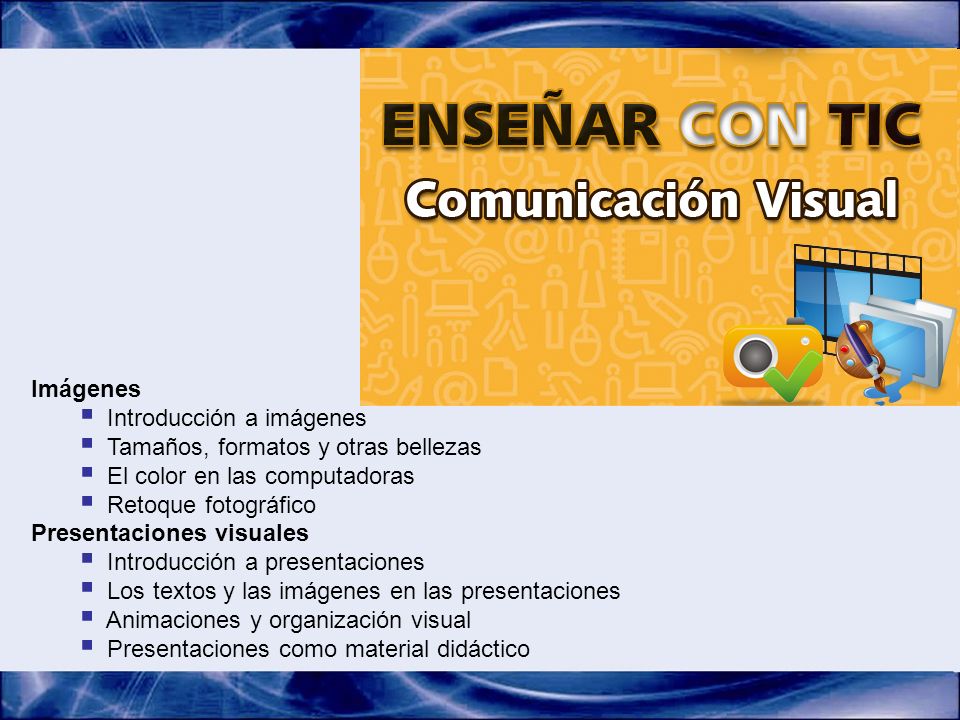 ENSEÑAR CON TIC
Comunicación Visual

Imágenes
- Introducción a imágenes
- Tamaños, formatos y otras bellezas
- El color en las computadoras
- Retoque fotográfico

Presentaciones visuales
- Introducción a presentaciones
- Los textos y las imágenes en las presentaciones
- Animaciones y organización visual
- Presentaciones como material didáctico